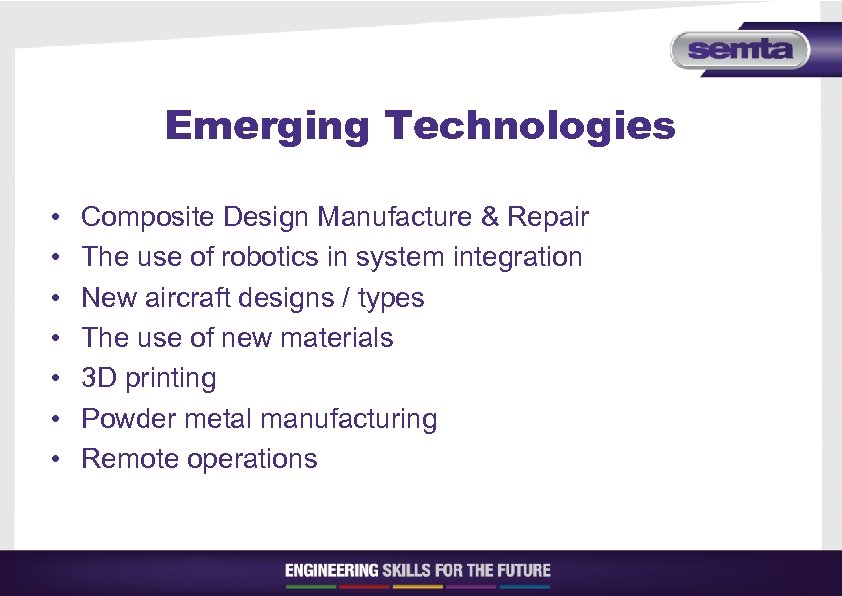 semta

Emerging Technologies

• Composite Design Manufacture & Repair
• The use of robotics in system integration
• New aircraft designs / types
• The use of new materials
• 3D printing
• Powder metal manufacturing
• Remote operations

ENGINEERING SKILLS FOR THE FUTURE